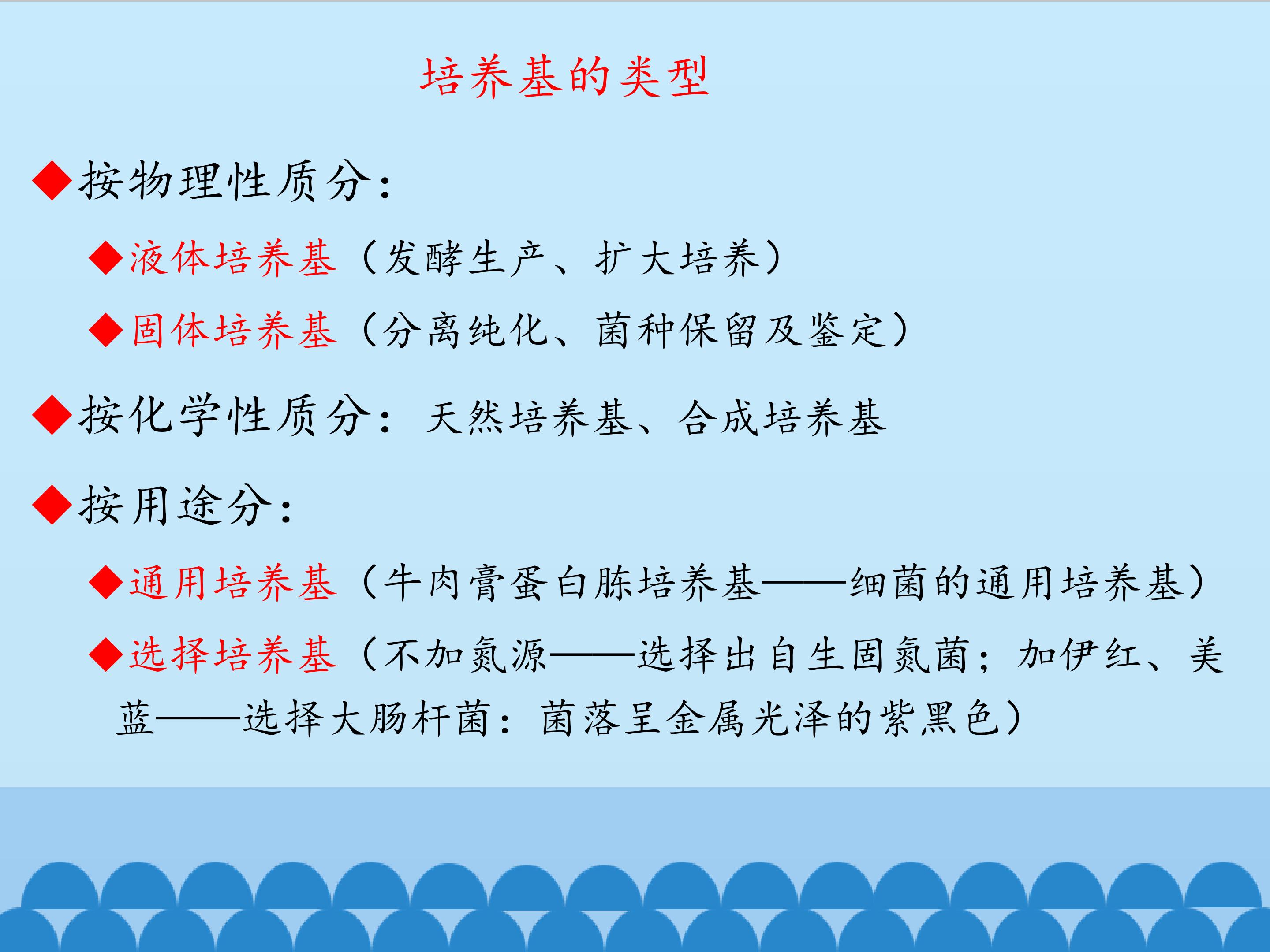 培养基的类型

◆按物理性质分：

◆液体培养基（发酵生产、扩大培养）

◆固体培养基（分离纯化、菌种保留及鉴定）

◆按化学性质分：天然培养基、合成培养基

◆按用途分：

◆通用培养基（牛肉膏蛋白胨培养基——细菌的通用培养基）

◆选择培养基（不加氮源——选择出自生固氮菌；加伊红、美蓝——选择大肠杆菌：菌落呈金属光泽的紫黑色）